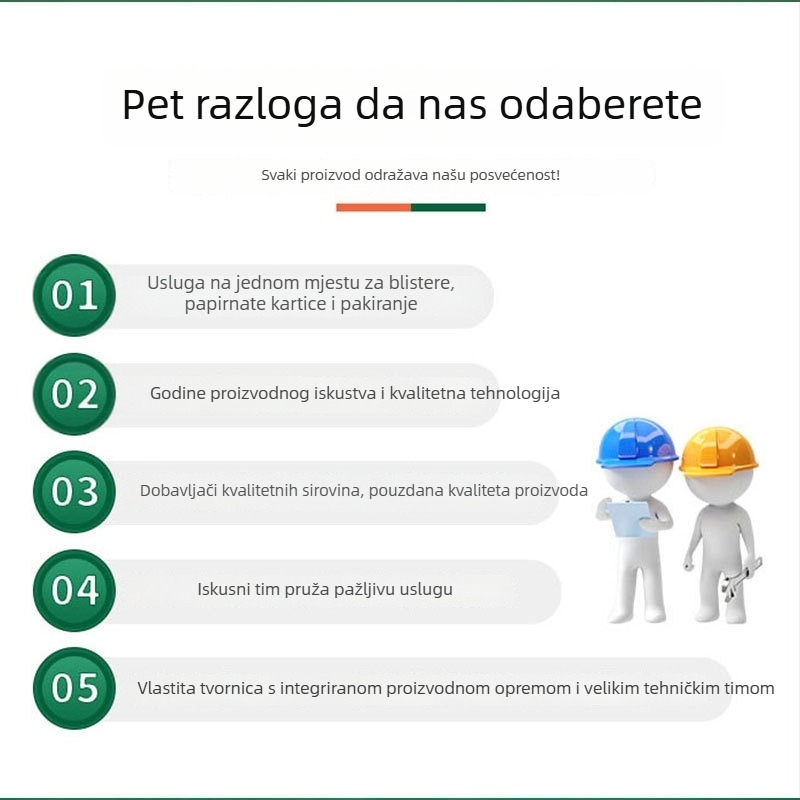 Pet razloga da nas odaberete

Svaki proizvod odražava našu posvećenost!

01 Usluga na jednom mjestu za blistere, papirnate kartice i pakiranje

02 Godine proizvodnog iskustva i kvalitetna tehnologija

03 Dobavljači kvalitetnih sirovina, pouzdana kvaliteta proizvoda

04 Iskusni tim pruža pažljivu uslugu

05 Vlastita tvornica s integriranom proizvodnom opremom i velikim tehničkim timom